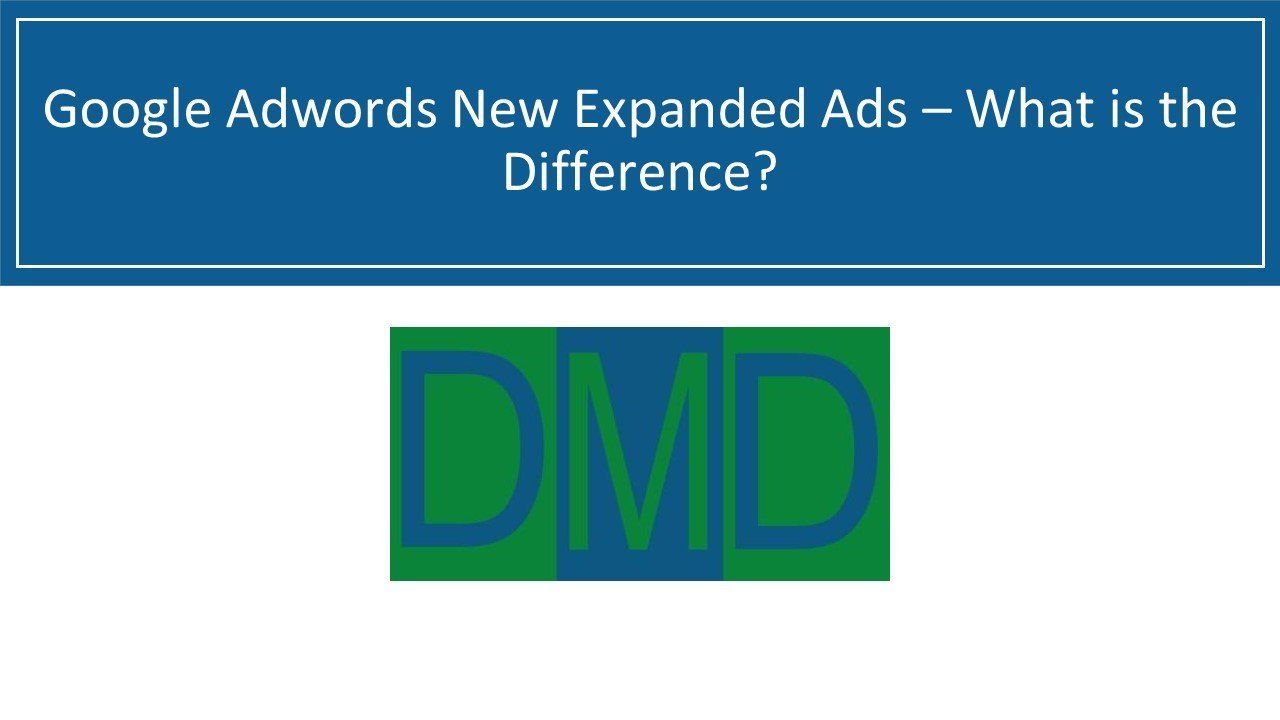 Google Adwords New Expanded Ads – What is the Difference?

DMD